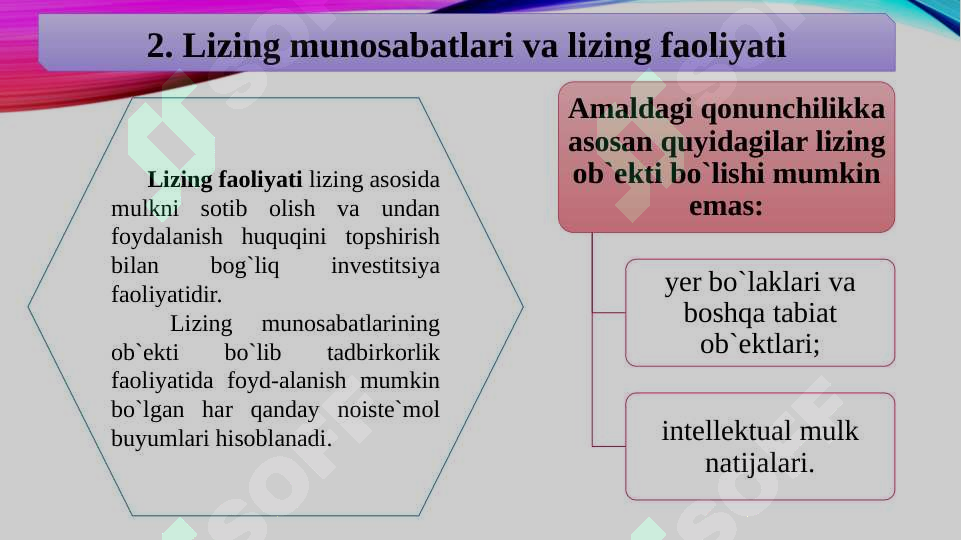 2. Lizing munosabatlari va lizing faoliyati

Lizing faoliyati lizing asosida mulkni sotib olish va undan foydalanish huquqini topshirish bilan bog`liq investitsiya faoliyatidir.

Lizing munosabatlarining ob`ekti bo`lib tadbirkorlik faoliyatida foyd-alanish mumkin bo`lgan har qanday noiste`mol buyumlari hisoblanadi.

Amaldagi qonunchilikka asosan quyidagilar lizing ob`ekti bo`lishi mumkin emas:

yer bo`laklari va boshqa tabiat ob`ektlari;

intellektual mulk natijalari.